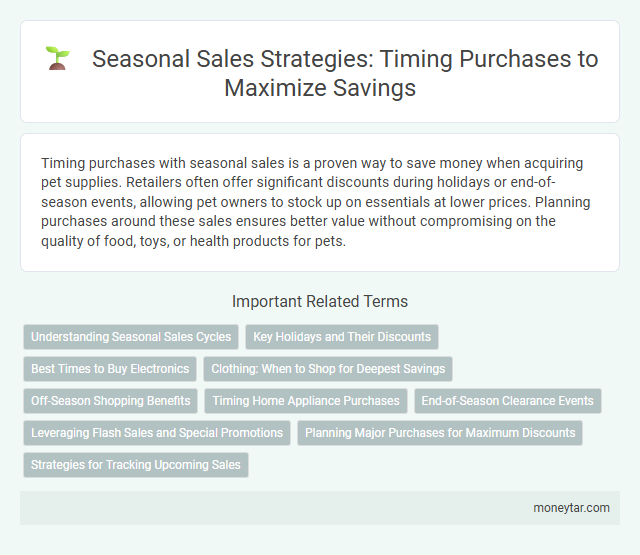 Seasonal Sales Strategies: Timing Purchases to Maximize Savings

Timing purchases with seasonal sales is a proven way to save money when acquiring pet supplies. Retailers often offer significant discounts during holidays or end-of-season events, allowing pet owners to stock up on essentials at lower prices. Planning purchases around these sales ensures better value without compromising on the quality of food, toys, or health products for pets.

Important Related Terms

Understanding Seasonal Sales Cycles

Key Holidays and Their Discounts

Best Times to Buy Electronics

Clothing: When to Shop for Deepest Savings

Off-Season Shopping Benefits

Timing Home Appliance Purchases

End-of-Season Clearance Events

Leveraging Flash Sales and Special Promotions

Planning Major Purchases for Maximum Discounts

Strategies for Tracking Upcoming Sales

moneytar.com